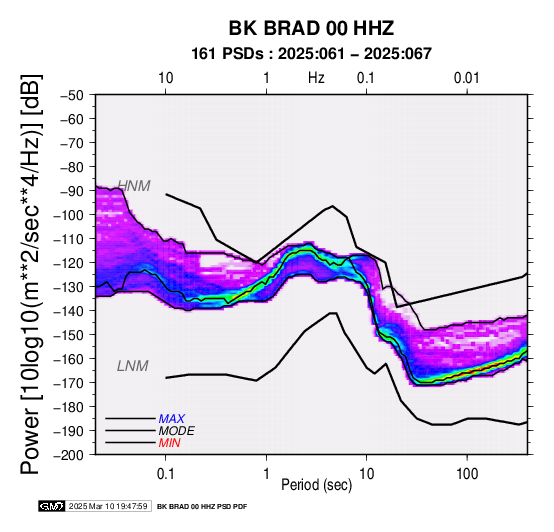 BK BRAD 00 HHZ
161 PSDs : 2025:061 – 2025:067

10 1 Hz 0.1 0.01

Power [10log10(m**2/sec**4/Hz)] [dB]

−50
−60
−70
−80
−90
−100
−110
−120
−130
−140
−150
−160
−170
−180
−190
−200

HNM
LNM

MAX
MODE
MIN

0.1 1 10 100
Period (sec)

GMT 2025 Mar 10 19:47:59 BK BRAD 00 HHZ PSD PDF